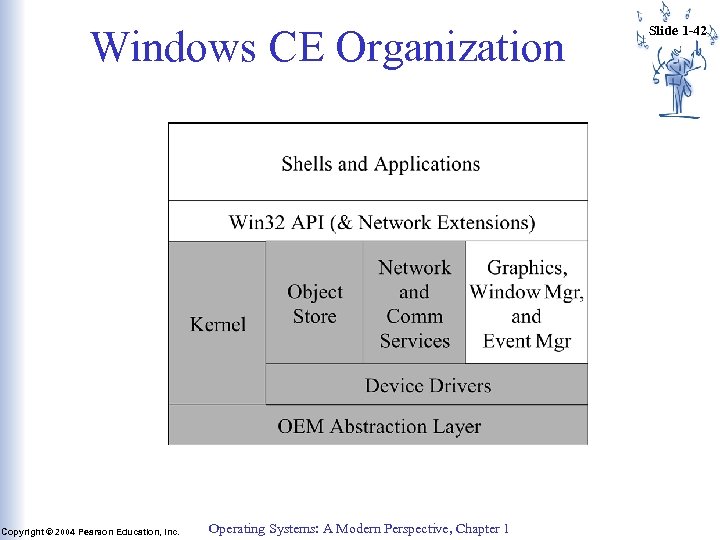 Windows CE Organization

Slide 1-42

Shells and Applications

Win32 API (& Network Extensions)

Kernel

Object Store

Network and Comm Services

Graphics, Window Mgr, and Event Mgr

Device Drivers

OEM Abstraction Layer

Copyright © 2004 Pearson Education, Inc.

Operating Systems: A Modern Perspective, Chapter 1